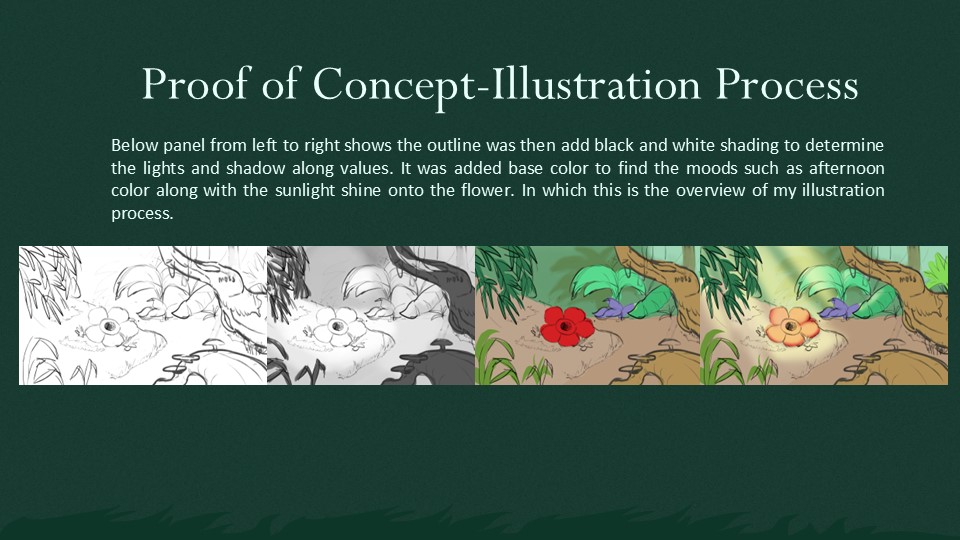 Proof of Concept-Illustration Process

Below panel from left to right shows the outline was then add black and white shading to determine the lights and shadow along values. It was added base color to find the moods such as afternoon color along with the sunlight shine onto the flower. In which this is the overview of my illustration process.